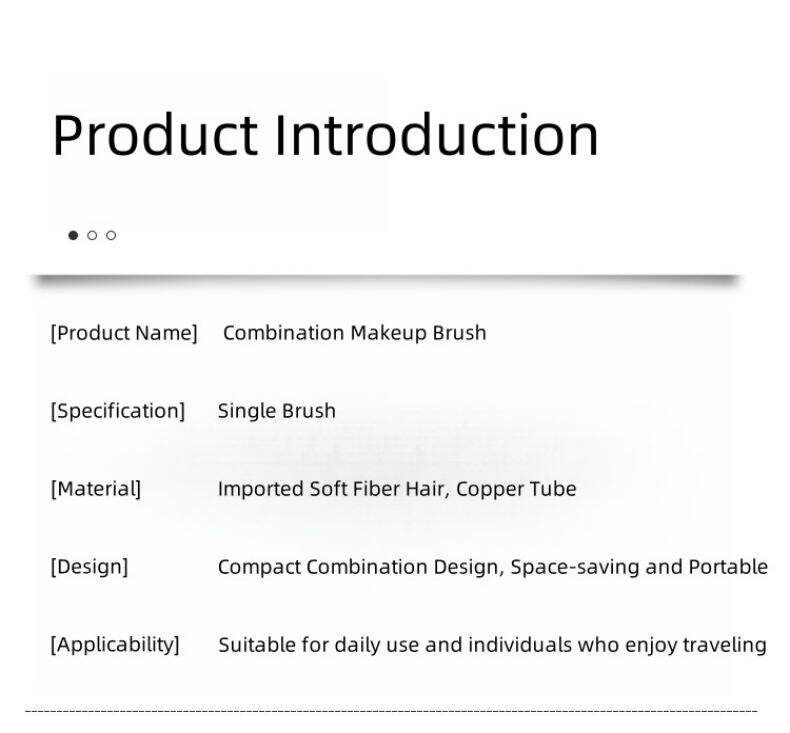 Product Introduction

[Product Name] Combination Makeup Brush

[Specification] Single Brush

[Material] Imported Soft Fiber Hair, Copper Tube

[Design] Compact Combination Design, Space-saving and Portable

[Applicability] Suitable for daily use and individuals who enjoy traveling